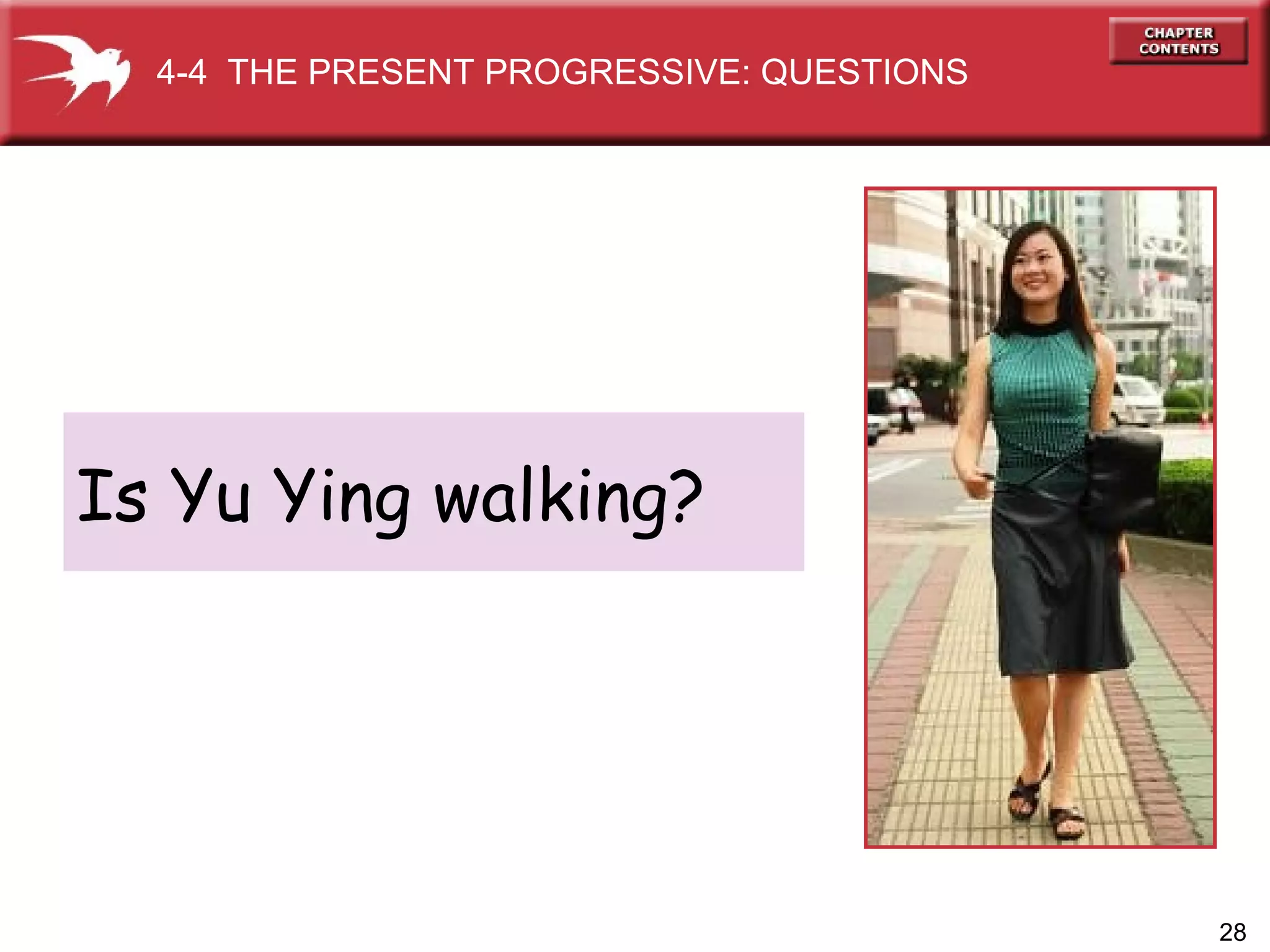 4-4 THE PRESENT PROGRESSIVE: QUESTIONS

CHAPTER CONTENTS

Is Yu Ying walking?

28